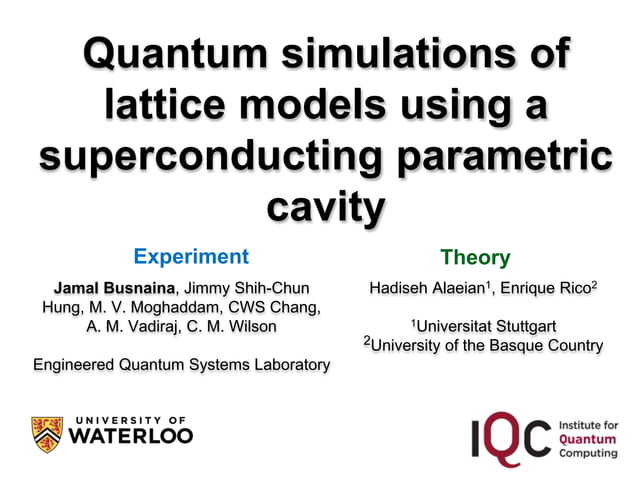 Quantum simulations of lattice models using a superconducting parametric cavity

Experiment

Jamal Busnaina, Jimmy Shih-Chun Hung, M. V. Moghaddam, CWS Chang, A. M. Vadiraj, C. M. Wilson

Engineered Quantum Systems Laboratory

Theory

Hadiseh Alaeian$^1$, Enrique Rico$^2$

$^1$Universitat Stuttgart
$^2$University of the Basque Country

UNIVERSITY OF WATERLOO

IQC Institute for Quantum Computing